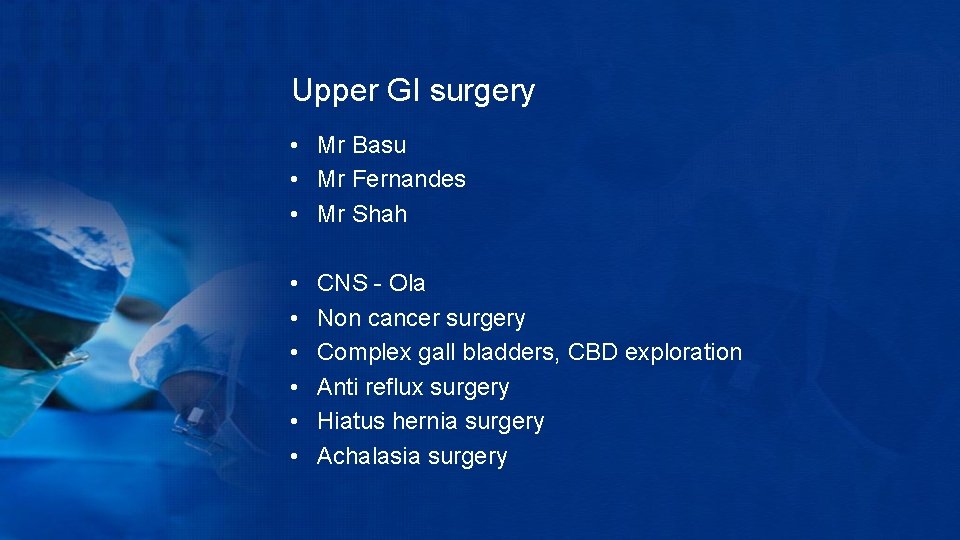 Upper GI surgery

• Mr Basu
• Mr Fernandes
• Mr Shah

• CNS - Ola
• Non cancer surgery
• Complex gall bladders, CBD exploration
• Anti reflux surgery
• Hiatus hernia surgery
• Achalasia surgery